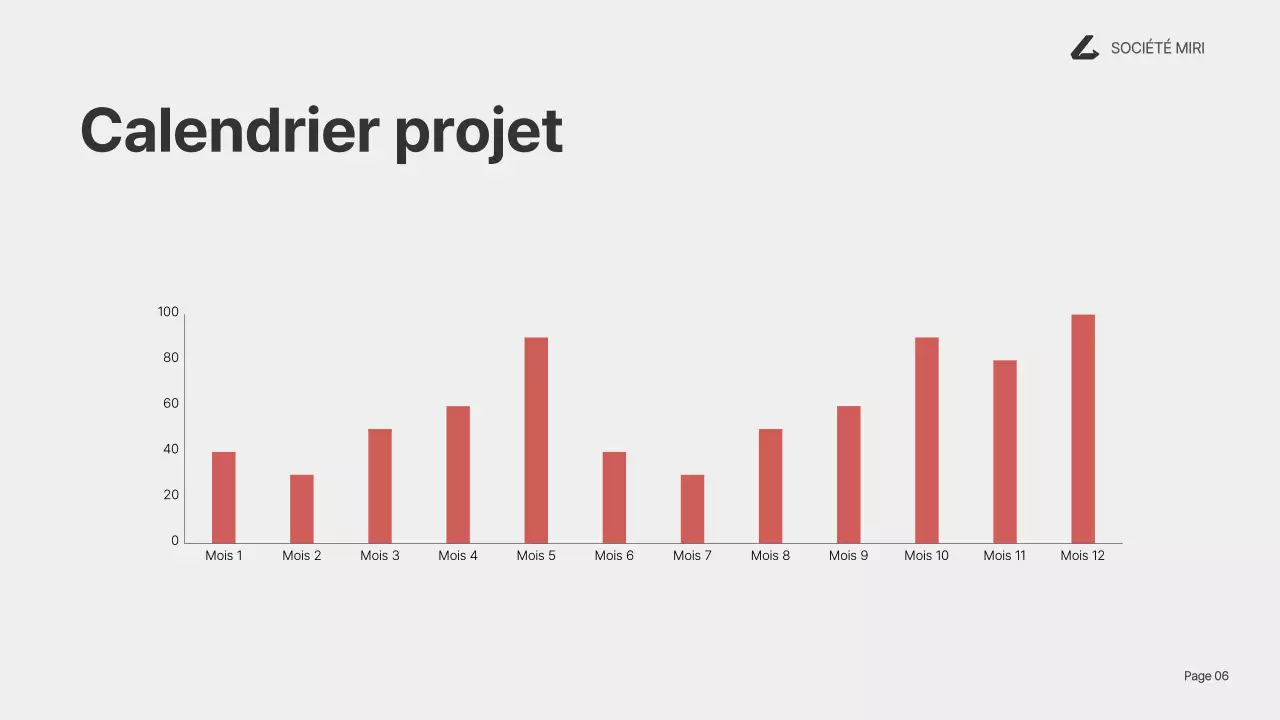 SOCIÉTÉ MIRI

Calendrier projet

100
80
60
40
20
0

Mois 1 Mois 2 Mois 3 Mois 4 Mois 5 Mois 6 Mois 7 Mois 8 Mois 9 Mois 10 Mois 11 Mois 12

Page 06